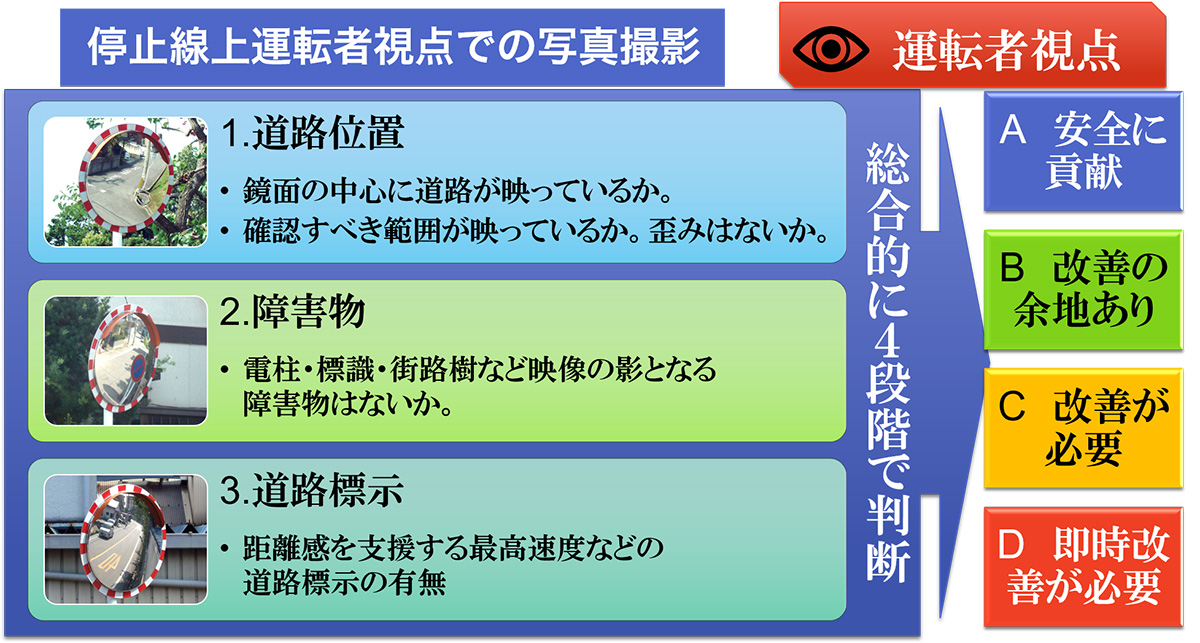 停止線上運転者視点での写真撮影

運転者視点

1.道路位置

• 鏡面の中心に道路が映っているか。
• 確認すべき範囲が映っているか。歪みはないか。

2.障害物

• 電柱・標識・街路樹など映像の影となる障害物はないか。

3.道路標示

• 距離感を支援する最高速度などの道路標示の有無

総合的に4段階で判断

A 安全に貢献

B 改善の余地あり

C 改善が必要

D 即時改善が必要